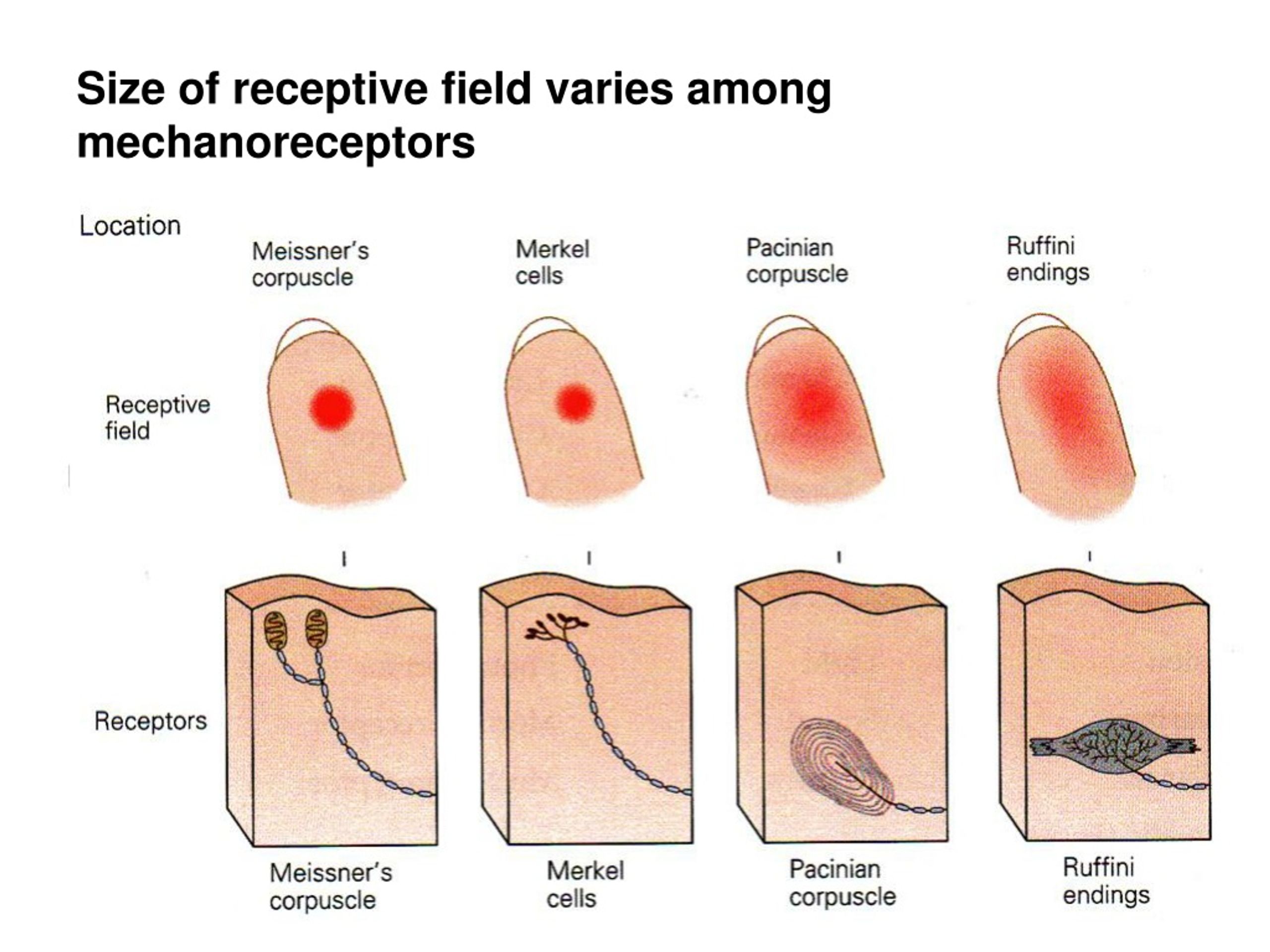 Size of receptive field varies among mechanoreceptors

Location

Meissner's corpuscle

Merkel cells

Pacinian corpuscle

Ruffini endings

Receptive field

Receptors

Meissner's corpuscle

Merkel cells

Pacinian corpuscle

Ruffini endings